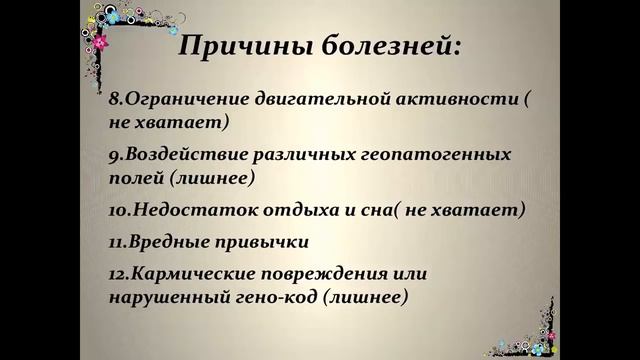 Причины болезней:

8.Ограничение двигательной активности ( не хватает)

9.Воздействие различных геопатогенных полей (лишнее)

10.Недостаток отдыха и сна( не хватает)

11.Вредные привычки

12.Кармические повреждения или нарушенный гено-код (лишнее)